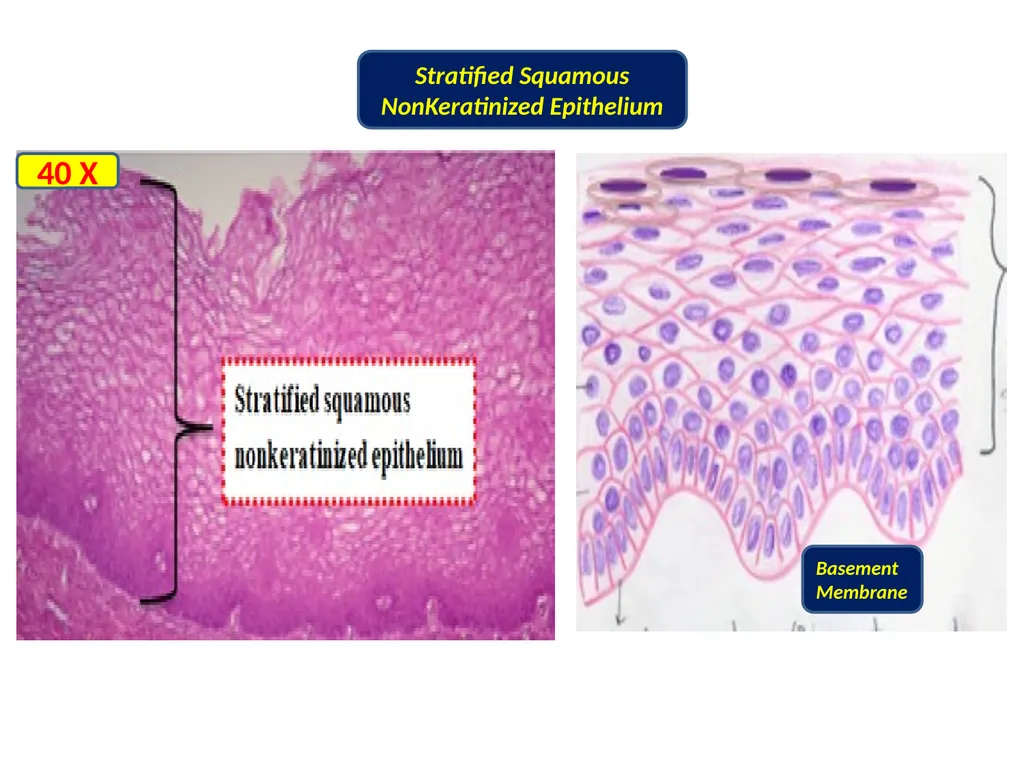 Stratified Squamous
NonKeratinized Epithelium

40 X

Stratified squamous
nonkeratinized epithelium

Basement
Membrane